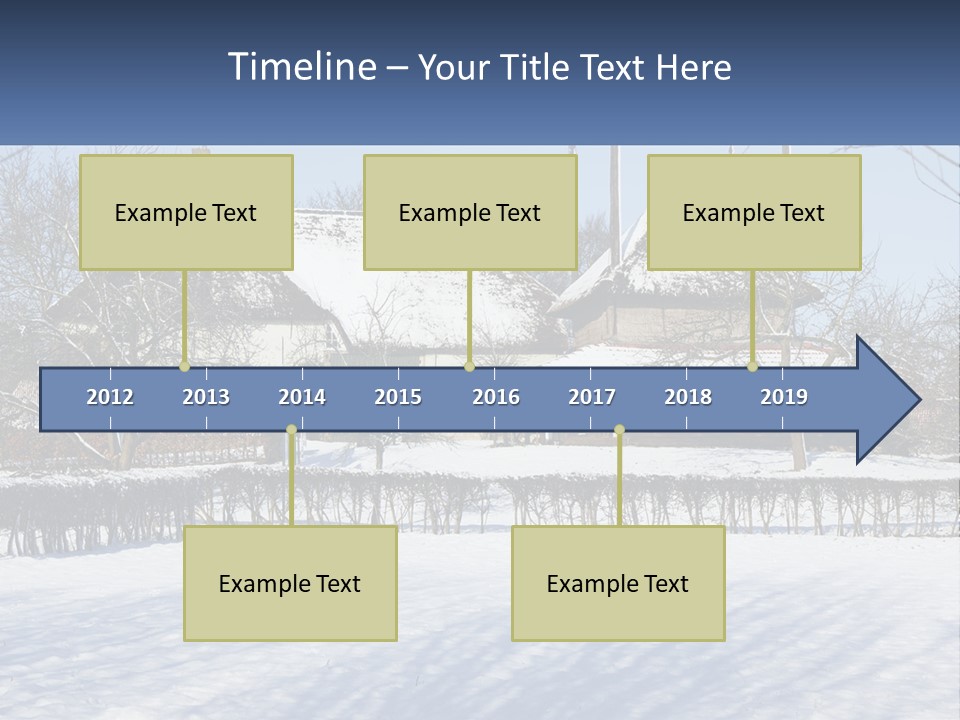 Timeline – Your Title Text Here

Example Text

Example Text

Example Text

2012 2013 2014 2015 2016 2017 2018 2019

Example Text

Example Text